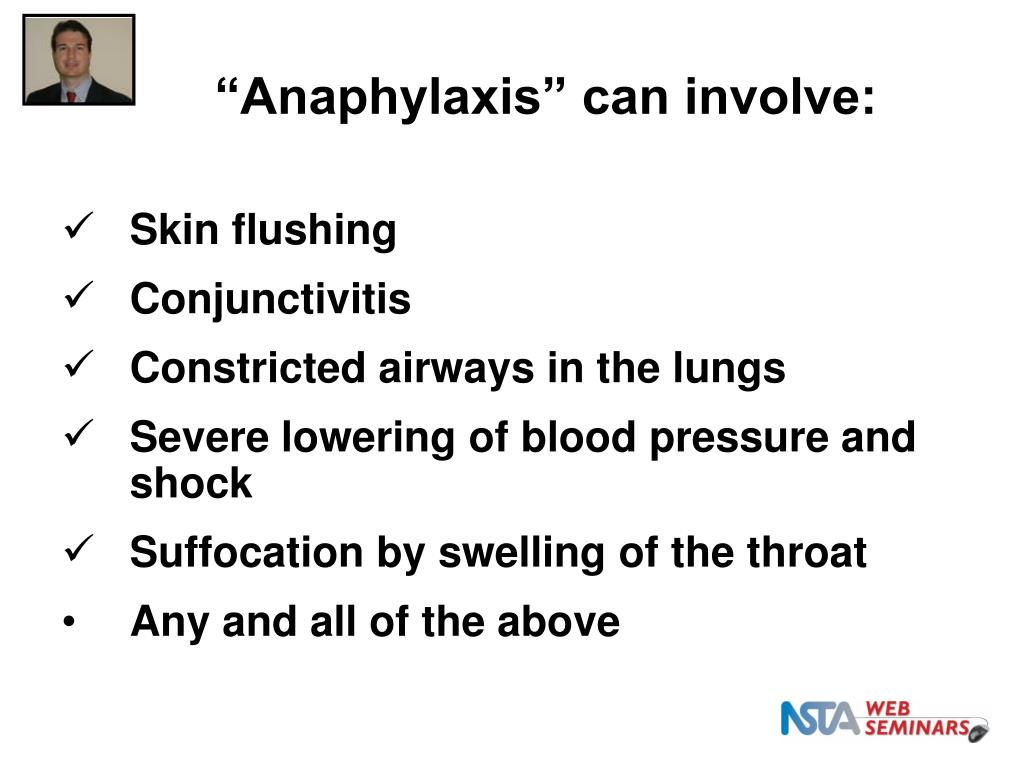 “Anaphylaxis” can involve:

✓ Skin flushing
✓ Conjunctivitis
✓ Constricted airways in the lungs
✓ Severe lowering of blood pressure and shock
✓ Suffocation by swelling of the throat
• Any and all of the above

NSTA WEB SEMINARS